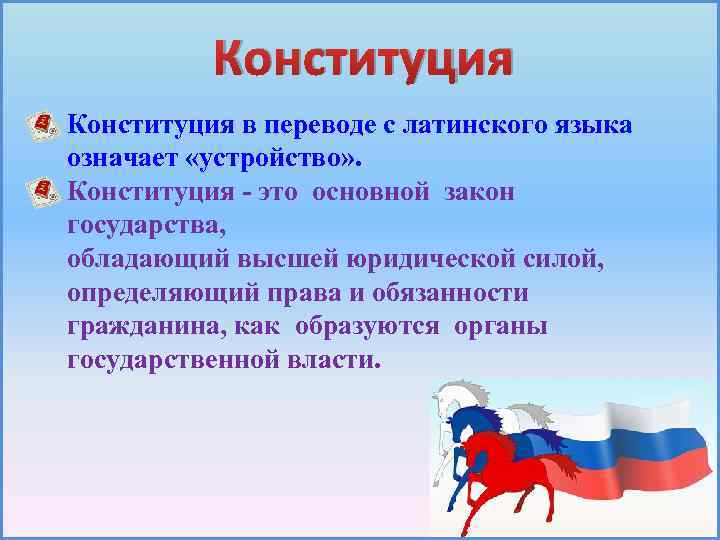 Конституция

Конституция в переводе с латинского языка означает «устройство».

Конституция - это основной закон государства,
обладающий высшей юридической силой,
определяющий права и обязанности гражданина, как образуются органы государственной власти.